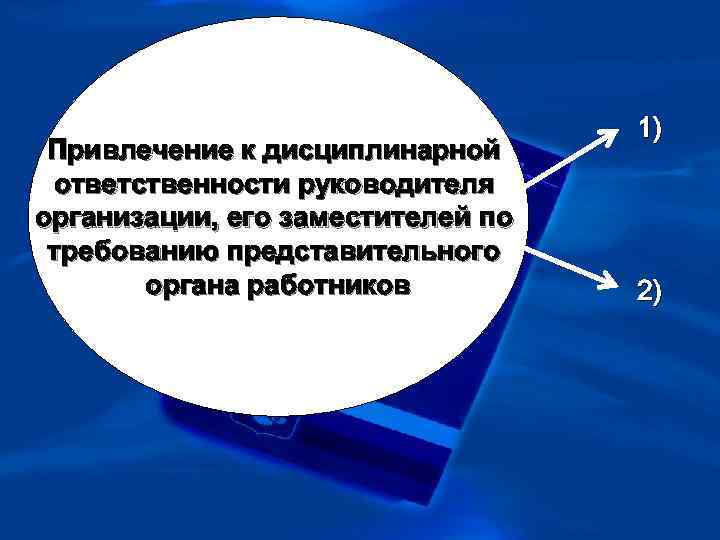 Привлечение к дисциплинарной ответственности руководителя организации, его заместителей по требованию представительного органа работников

1)

2)